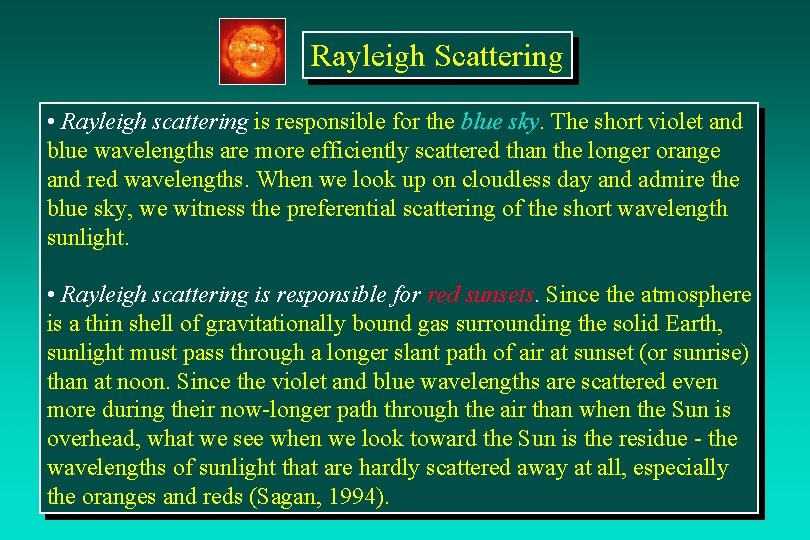 Rayleigh Scattering

• Rayleigh scattering is responsible for the blue sky. The short violet and blue wavelengths are more efficiently scattered than the longer orange and red wavelengths. When we look up on cloudless day and admire the blue sky, we witness the preferential scattering of the short wavelength sunlight.

• Rayleigh scattering is responsible for red sunsets. Since the atmosphere is a thin shell of gravitationally bound gas surrounding the solid Earth, sunlight must pass through a longer slant path of air at sunset (or sunrise) than at noon. Since the violet and blue wavelengths are scattered even more during their now-longer path through the air than when the Sun is overhead, what we see when we look toward the Sun is the residue - the wavelengths of sunlight that are hardly scattered away at all, especially the oranges and reds (Sagan, 1994).